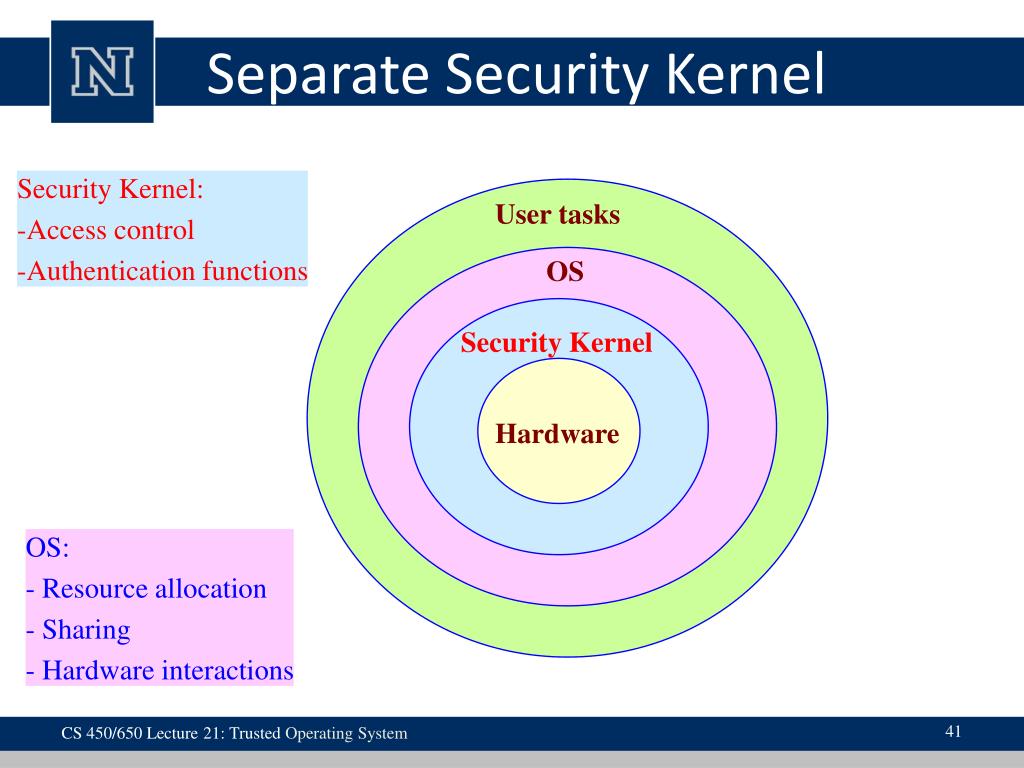 N

Separate Security Kernel

Security Kernel:
-Access control
-Authentication functions

User tasks

OS

Security Kernel

Hardware

OS:
- Resource allocation
- Sharing
- Hardware interactions

CS 450/650 Lecture 21: Trusted Operating System

41